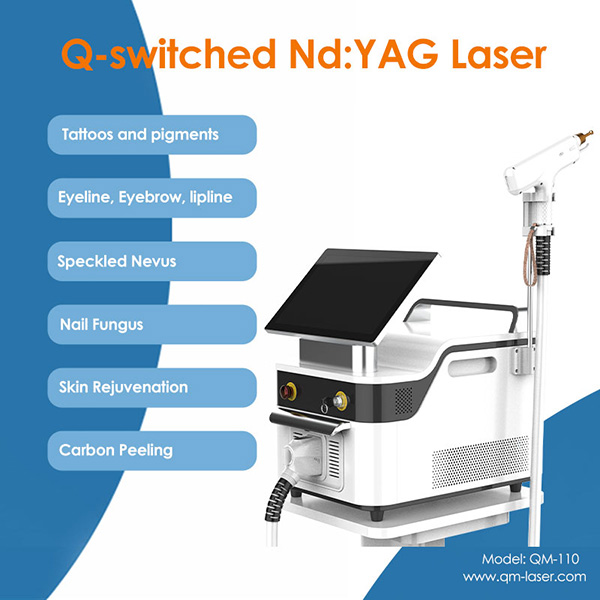 Q-switched Nd:YAG Laser

Tattoos and pigments

Eyeline, Eyebrow, lipline

Speckled Nevus

Nail Fungus

Skin Rejuvenation

Carbon Peeling

Model: QM-110
www.qm-laser.com